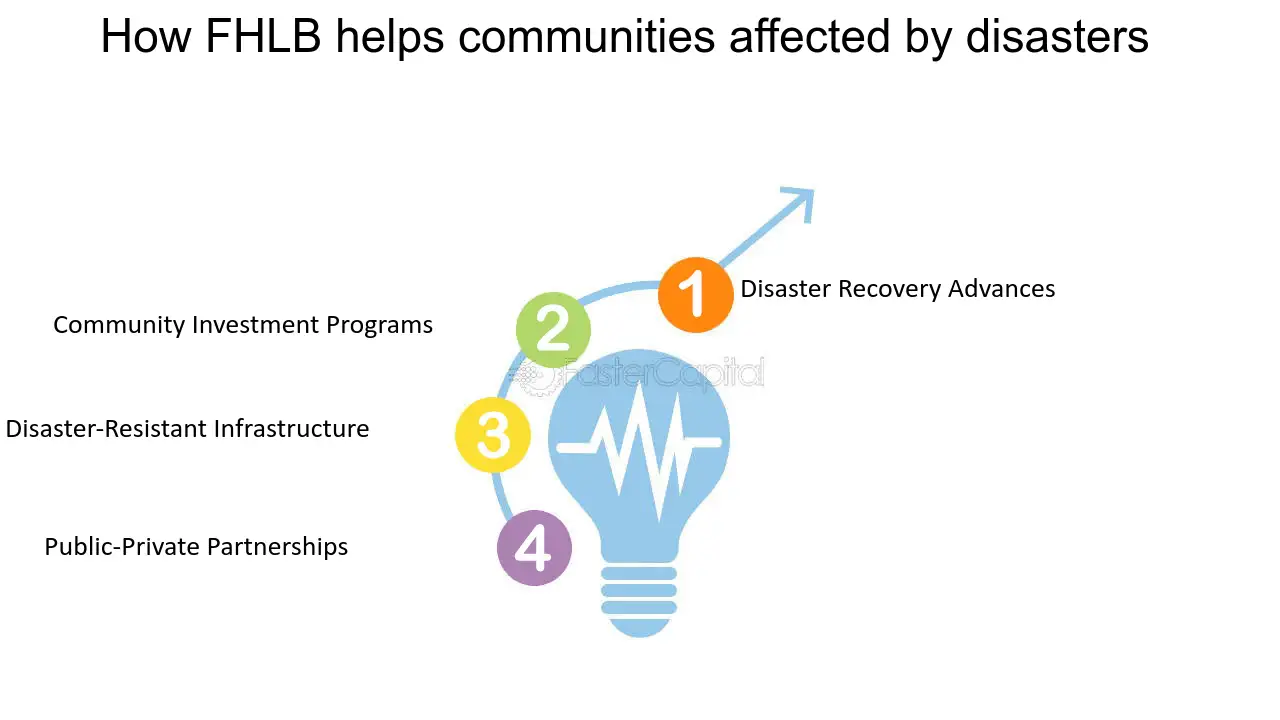 How FHLB helps communities affected by disasters

1
Disaster Recovery Advances

2
Community Investment Programs

3
Disaster-Resistant Infrastructure

4
Public-Private Partnerships

FasterCapital